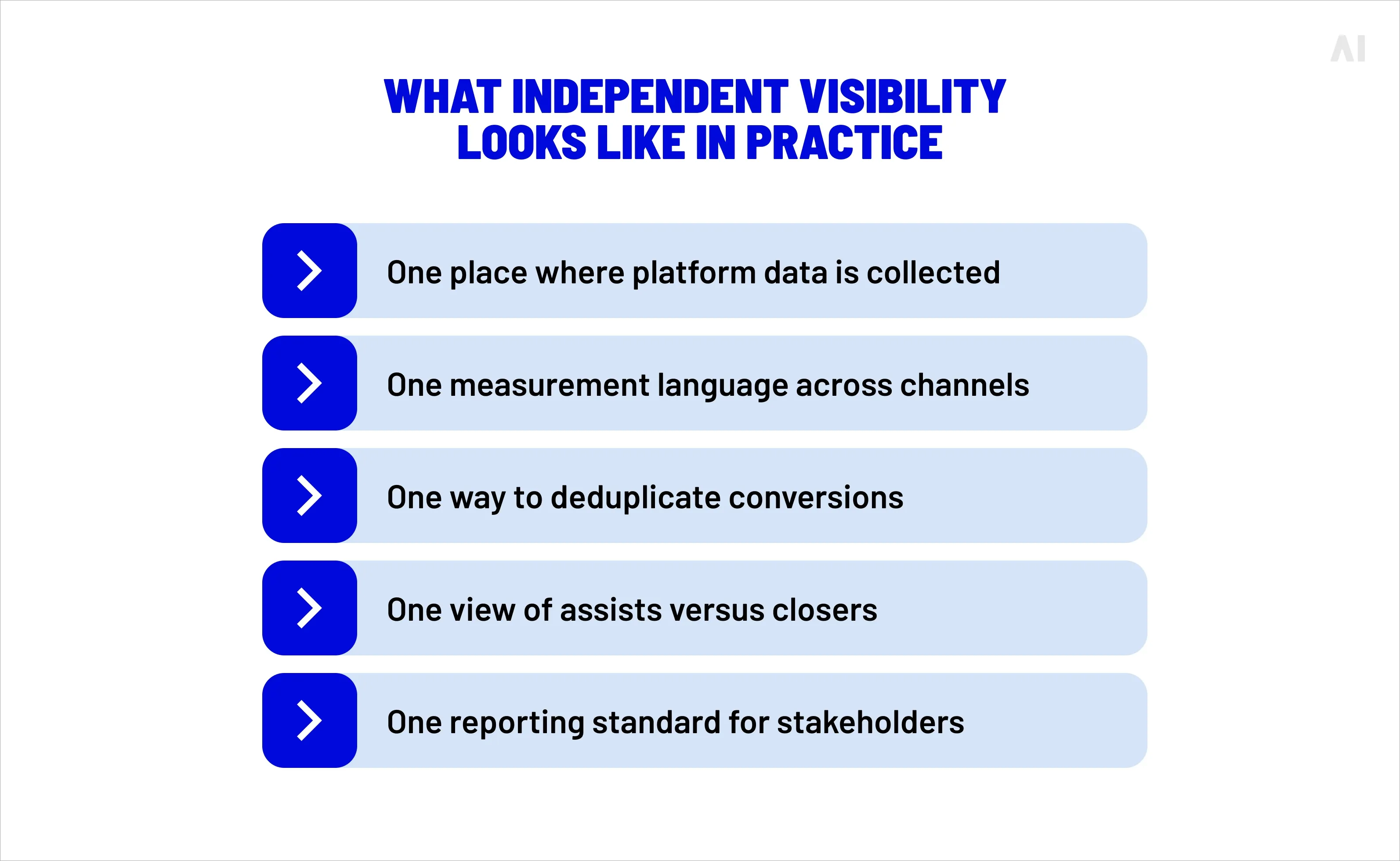 AI

WHAT INDEPENDENT VISIBILITY LOOKS LIKE IN PRACTICE

One place where platform data is collected

One measurement language across channels

One way to deduplicate conversions

One view of assists versus closers

One reporting standard for stakeholders